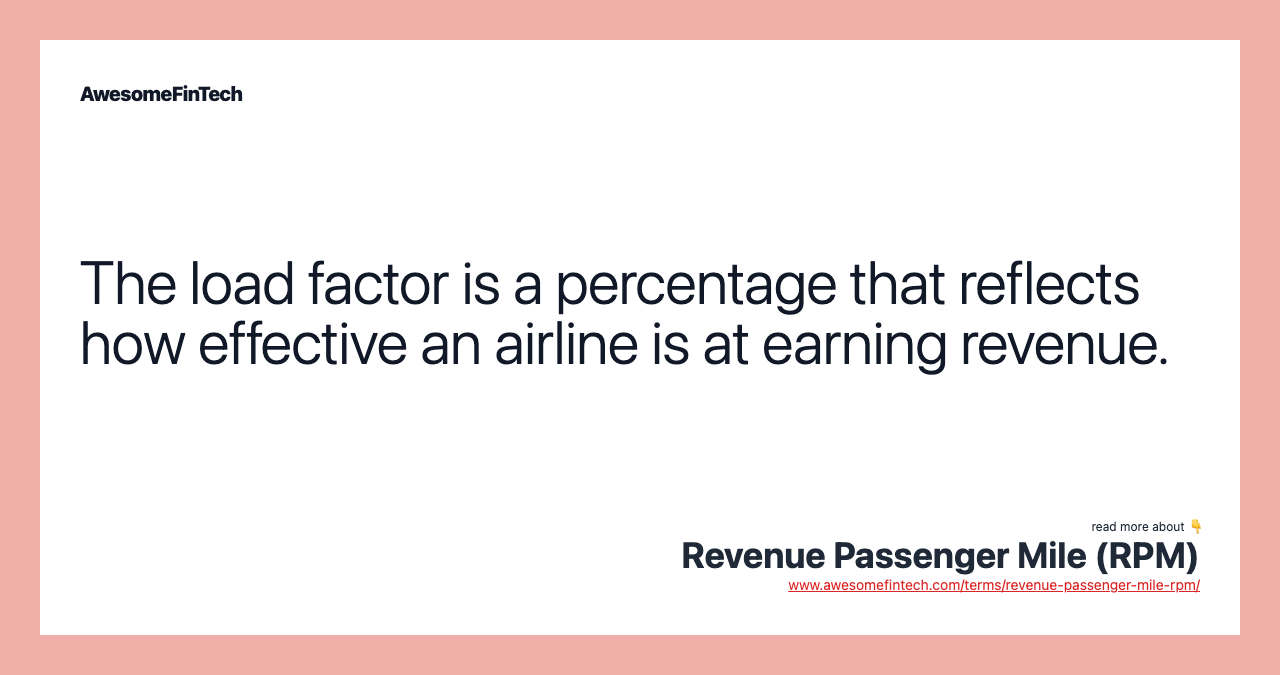 AwesomeFinTech

The load factor is a percentage that reflects how effective an airline is at earning revenue.

read more about 👇
Revenue Passenger Mile (RPM)
www.awesomefintech.com/terms/revenue-passenger-mile-rpm/